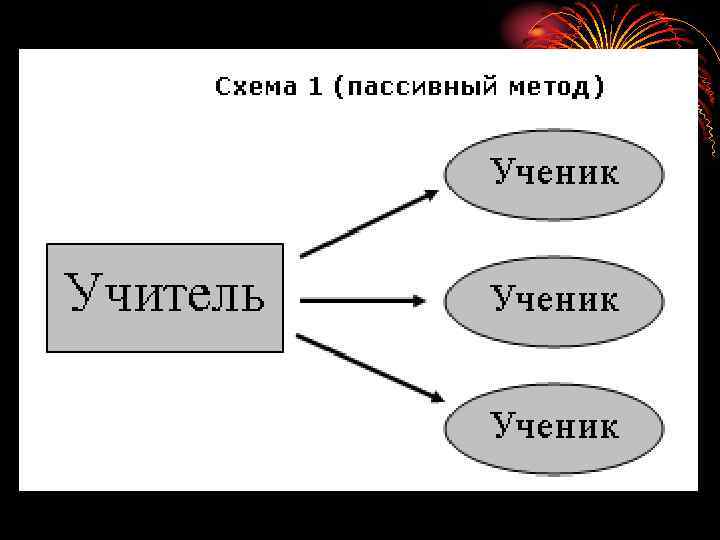 Схема 1 (пассивный метод)

Учитель

Ученик

Ученик

Ученик